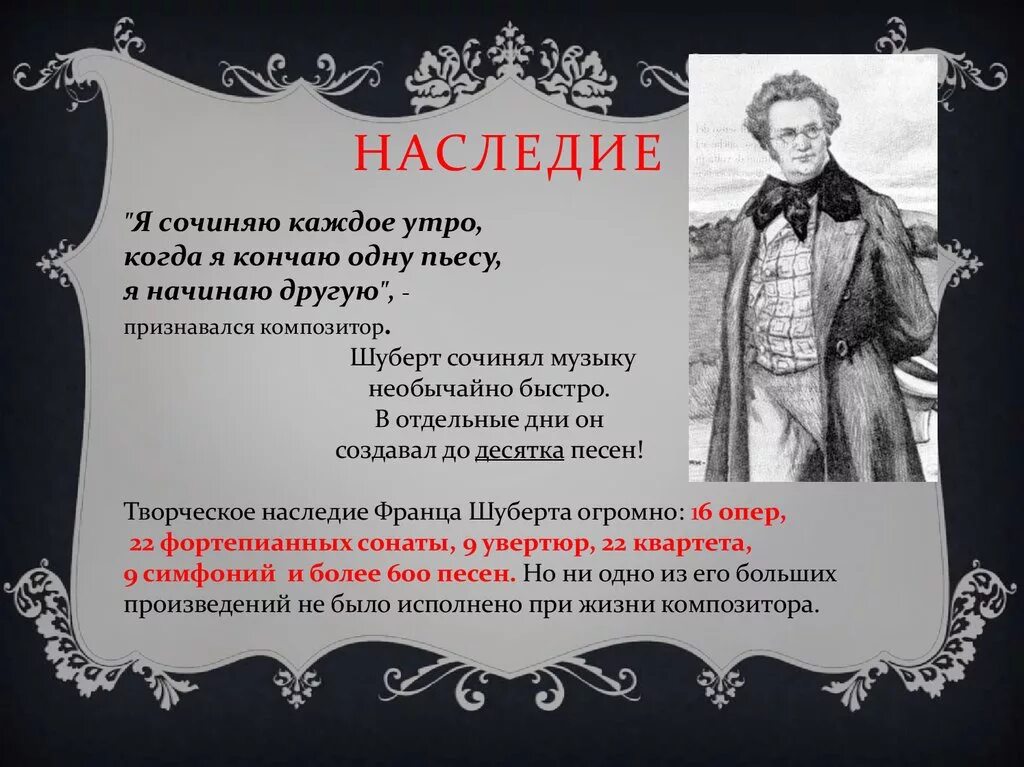 НАСЛЕДИЕ

"Я сочиняю каждое утро, когда я кончаю одну пьесу, я начинаю другую", - признавался композитор.

Шуберт сочинял музыку необычайно быстро. В отдельные дни он создавал до десятка песен!

Творческое наследие Франца Шуберта огромно: 16 опер, 22 фортепианных сонаты, 9 увертюр, 22 квартета, 9 симфоний и более 600 песен. Но ни одно из его больших произведений не было исполнено при жизни композитора.